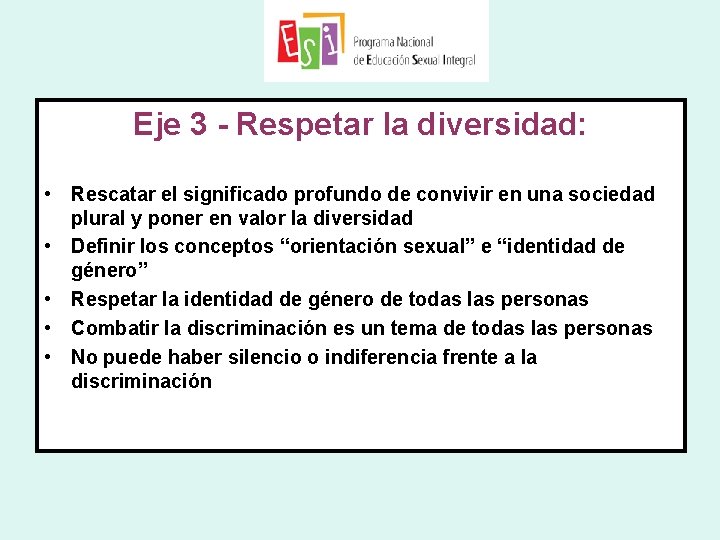 ESI Programa Nacional de Educación Sexual Integral

Eje 3 - Respetar la diversidad:

• Rescatar el significado profundo de convivir en una sociedad plural y poner en valor la diversidad
• Definir los conceptos “orientación sexual” e “identidad de género”
• Respetar la identidad de género de todas las personas
• Combatir la discriminación es un tema de todas las personas
• No puede haber silencio o indiferencia frente a la discriminación